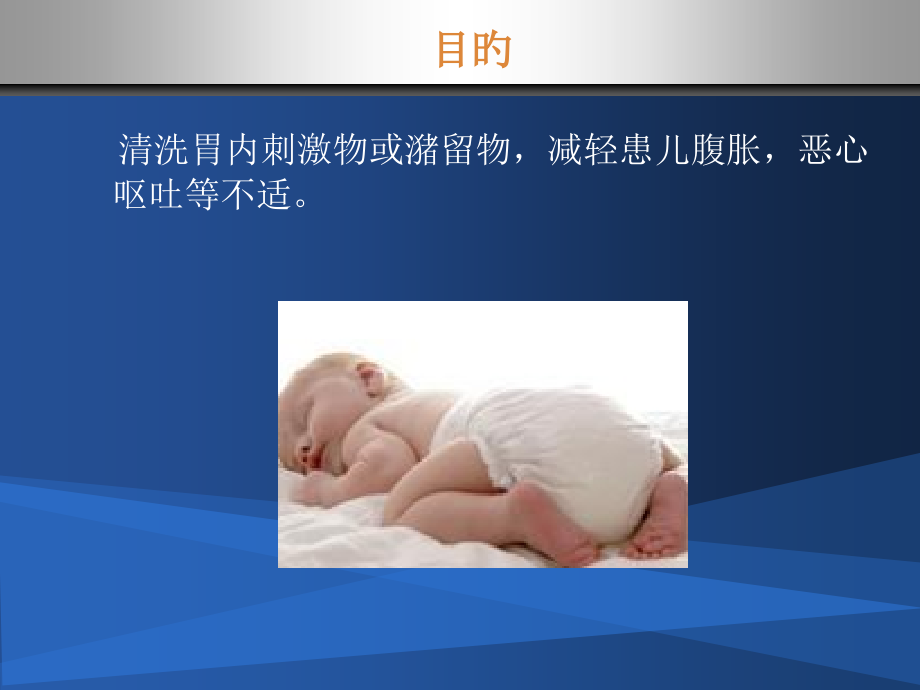 目的

清洗胃内刺激物或潴留物，减轻患儿腹胀，恶心呕吐等不适。